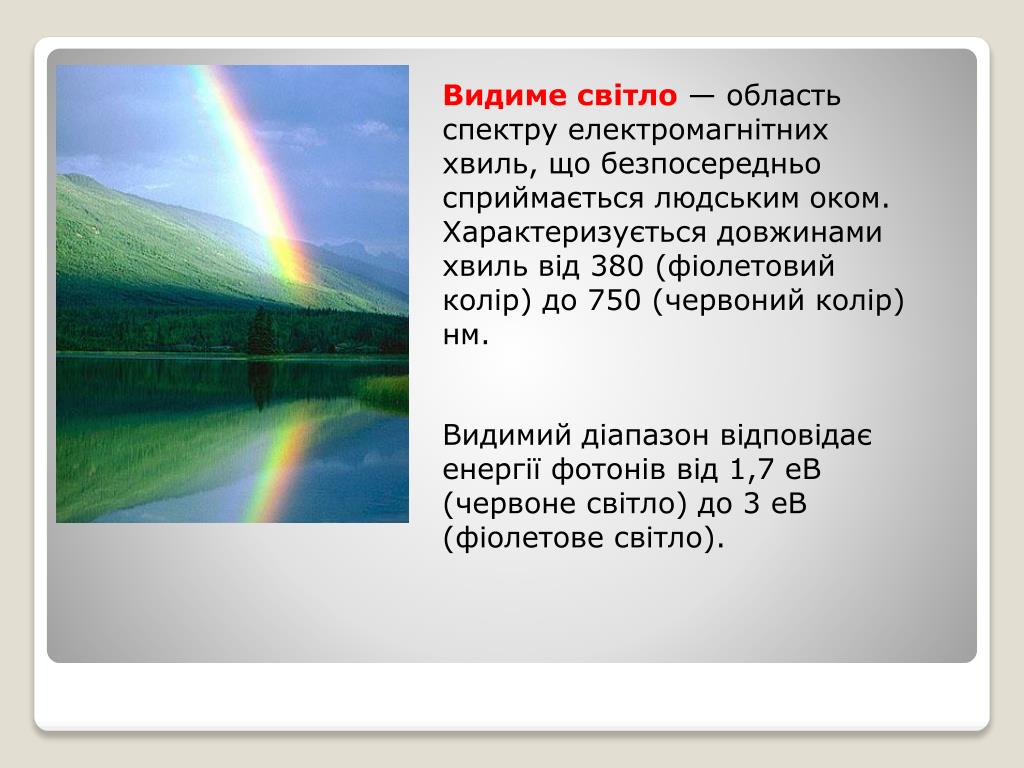 Видиме світло — область спектру електромагнітних хвиль, що безпосередньо сприймається людським оком. Характеризується довжинами хвиль від 380 (фіолетовий колір) до 750 (червоний колір) нм.

Видимий діапазон відповідає енергії фотонів від 1,7 еВ (червоне світло) до 3 еВ (фіолетове світло).